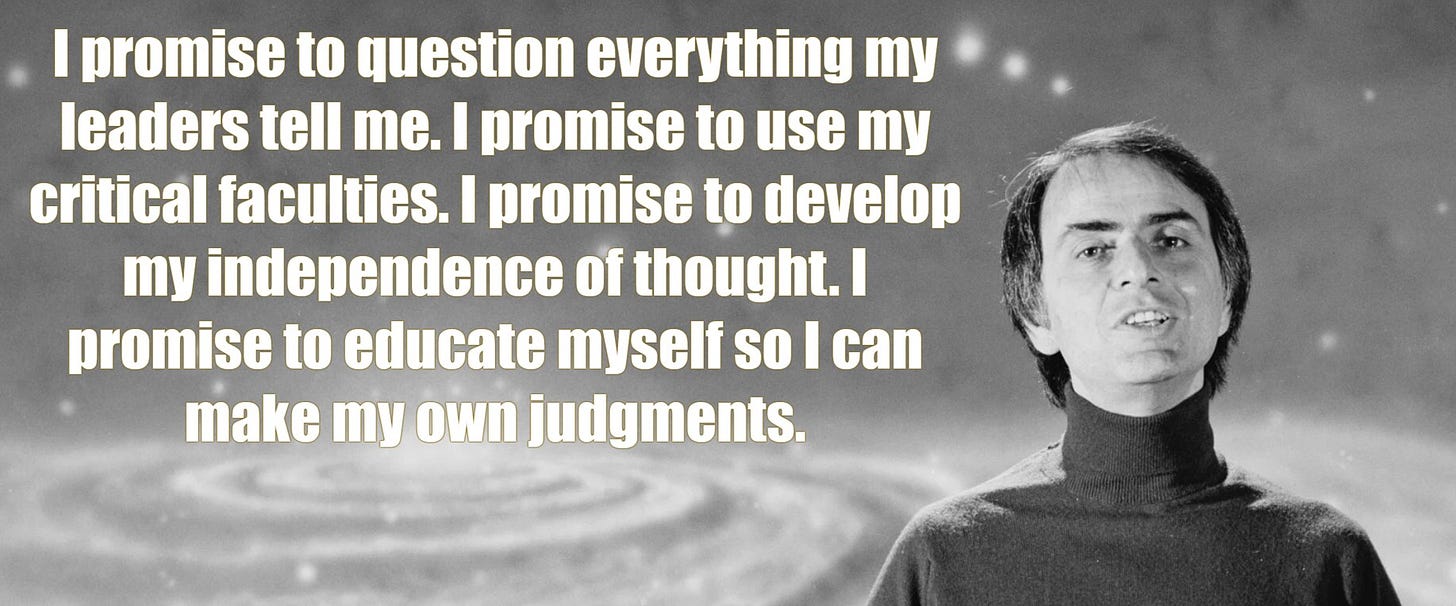 I promise to question everything my leaders tell me. I promise to use my critical faculties. I promise to develop my independence of thought. I promise to educate myself so I can make my own judgments.